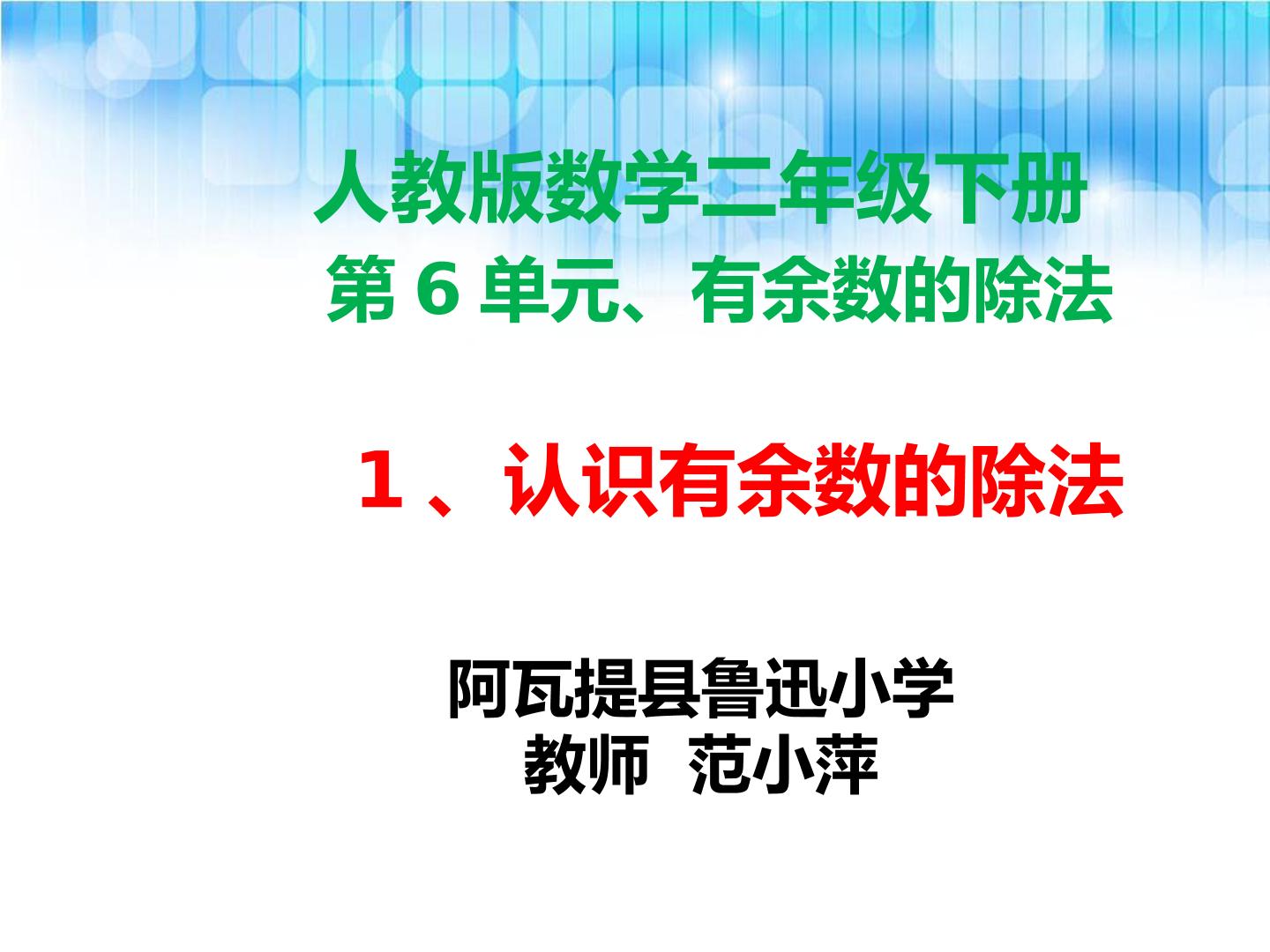 人教版数学二年级下册
第6单元、有余数的除法

1、认识有余数的除法

阿瓦提县鲁迅小学
教师 范小萍